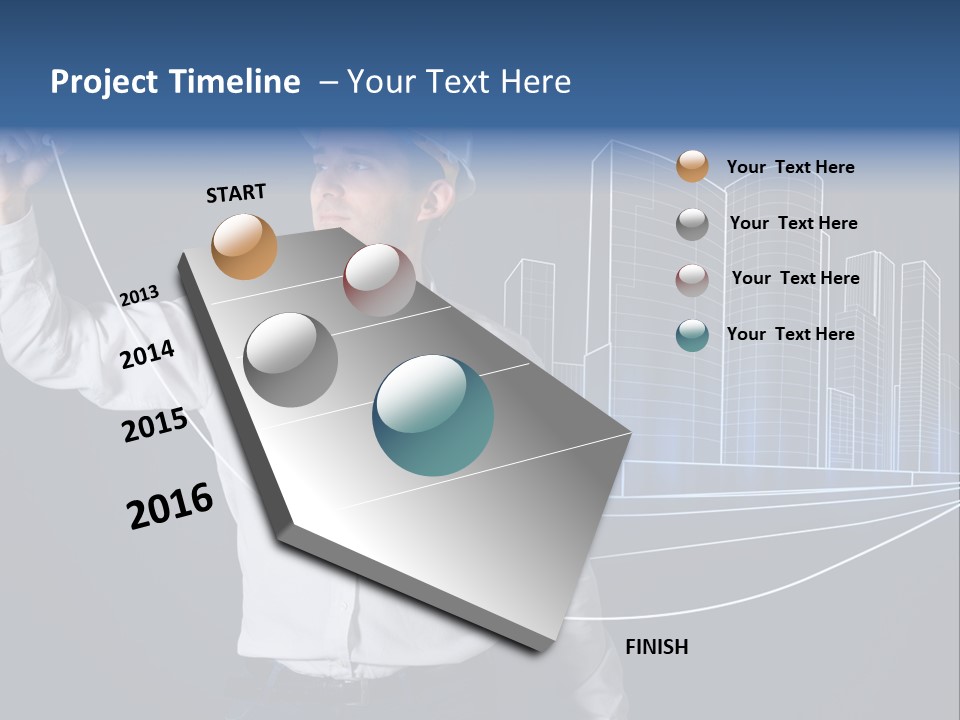 Project Timeline – Your Text Here

START

2013

2014

2015

2016

FINISH

Your Text Here

Your Text Here

Your Text Here

Your Text Here